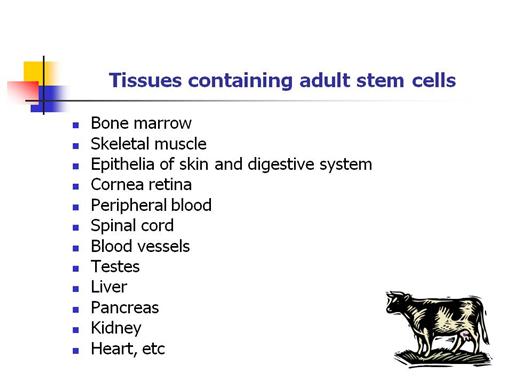 Tissues containing adult stem cells

- Bone marrow
- Skeletal muscle
- Epithelia of skin and digestive system
- Cornea retina
- Peripheral blood
- Spinal cord
- Blood vessels
- Testes
- Liver
- Pancreas
- Kidney
- Heart, etc